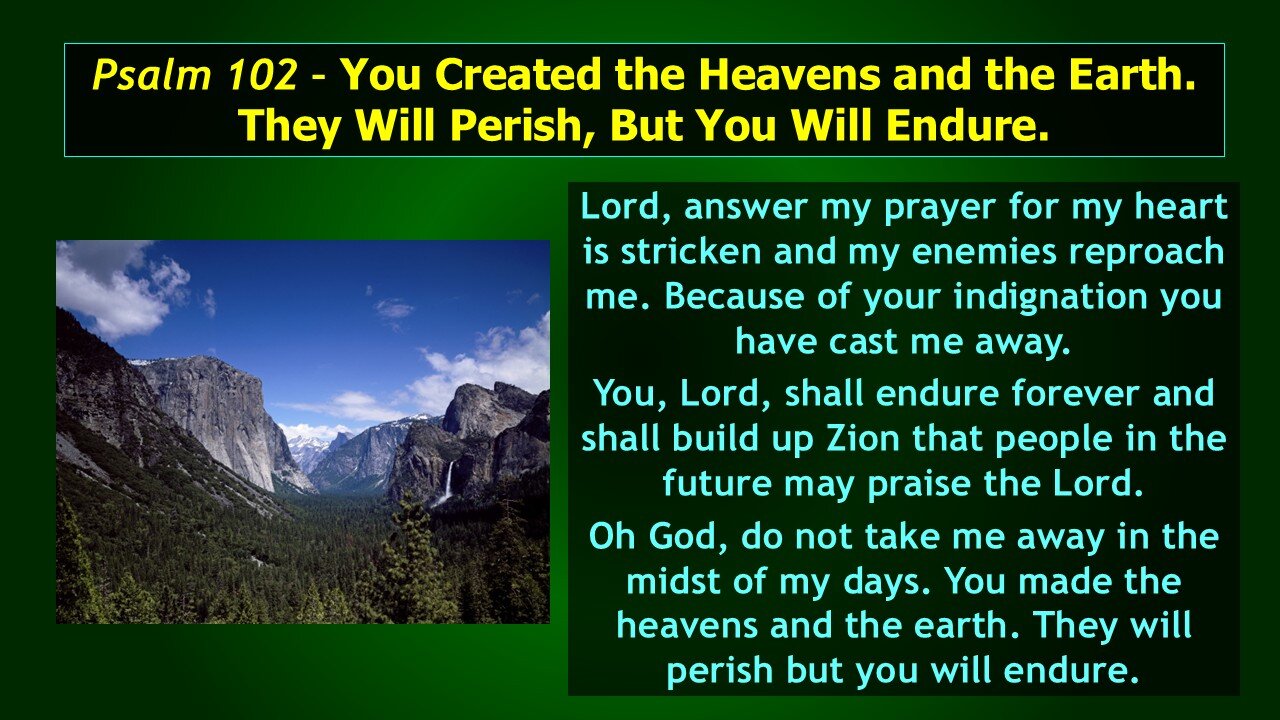 Psalm 102 - You Created the Heavens and the Earth. They Will Perish, But You Will Endure.

Lord, answer my prayer for my heart is stricken and my enemies reproach me. Because of your indignation you have cast me away.

You, Lord, shall endure forever and shall build up Zion that people in the future may praise the Lord.

Oh God, do not take me away in the midst of my days. You made the heavens and the earth. They will perish but you will endure.